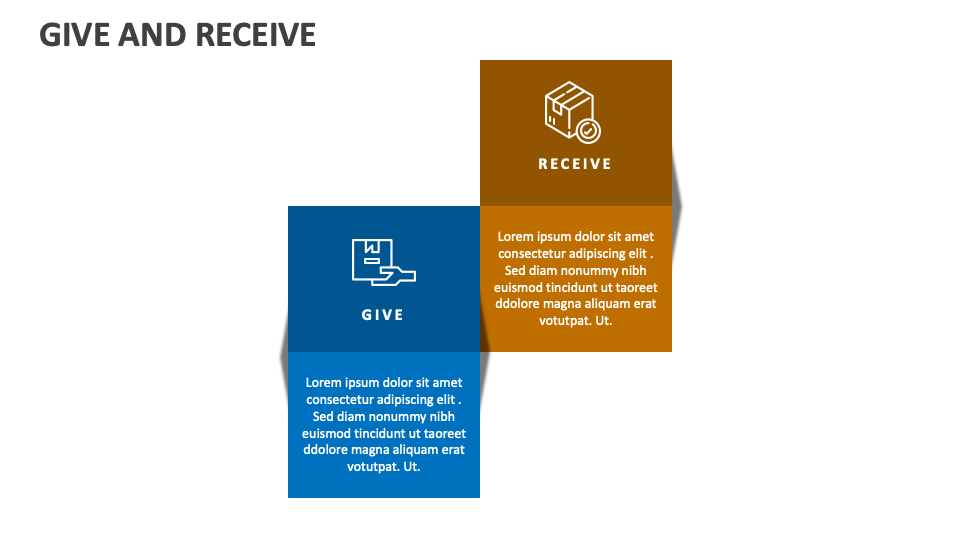 GIVE AND RECEIVE

RECEIVE

Lorem ipsum dolor sit amet consectetur adipiscing elit . Sed diam nonummy nibh euismod tincidunt ut taoreet ddolore magna aliquam erat votutpat. Ut.

GIVE

Lorem ipsum dolor sit amet consectetur adipiscing elit . Sed diam nonummy nibh euismod tincidunt ut taoreet ddolore magna aliquam erat votutpat. Ut.